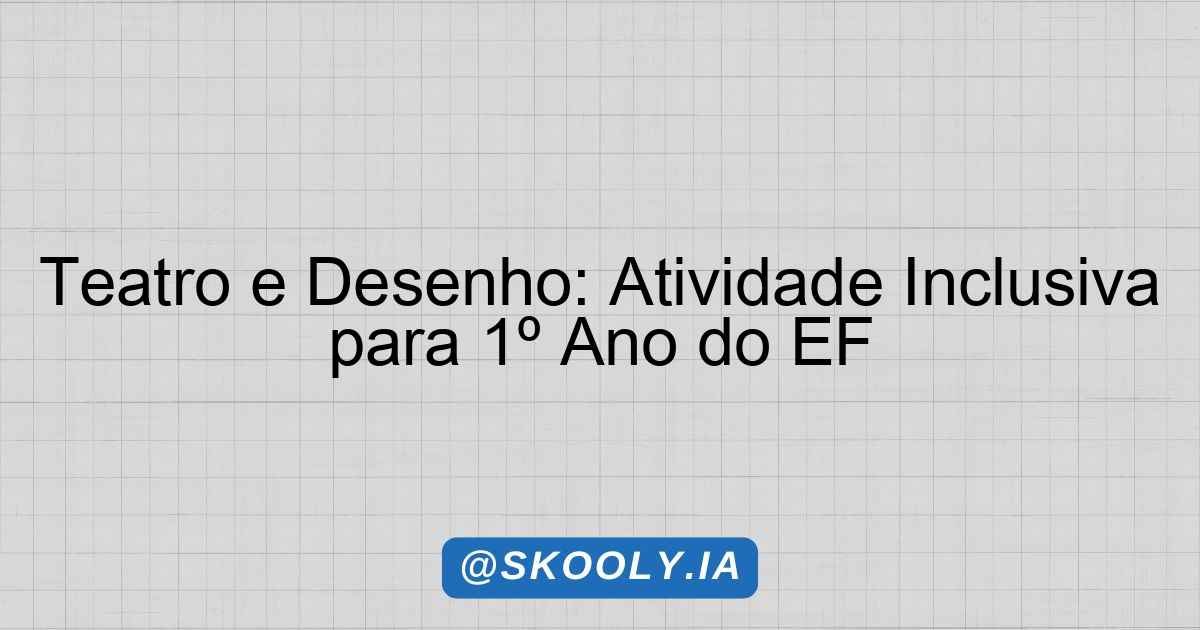 Teatro e Desenho: Atividade Inclusiva para 1º Ano do EF

@SKOOLY.IA